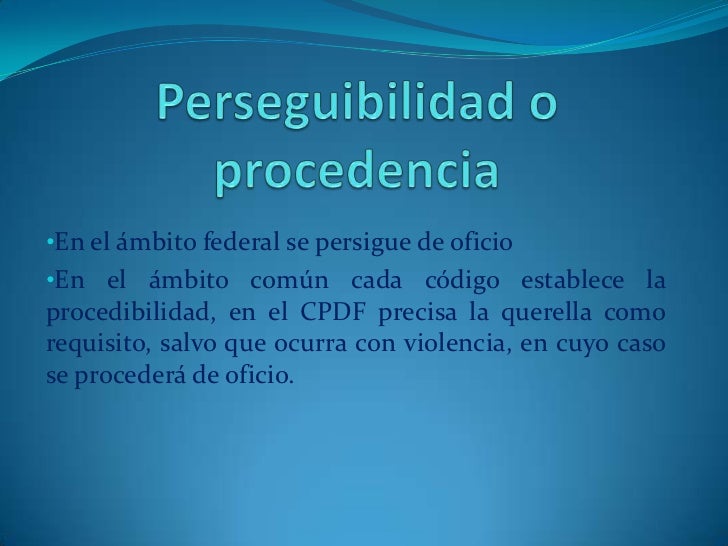 Perseguibilidad o procedencia

•En el ámbito federal se persigue de oficio

•En el ámbito común cada código establece la procedibilidad, en el CPDF precisa la querella como requisito, salvo que ocurra con violencia, en cuyo caso se procederá de oficio.